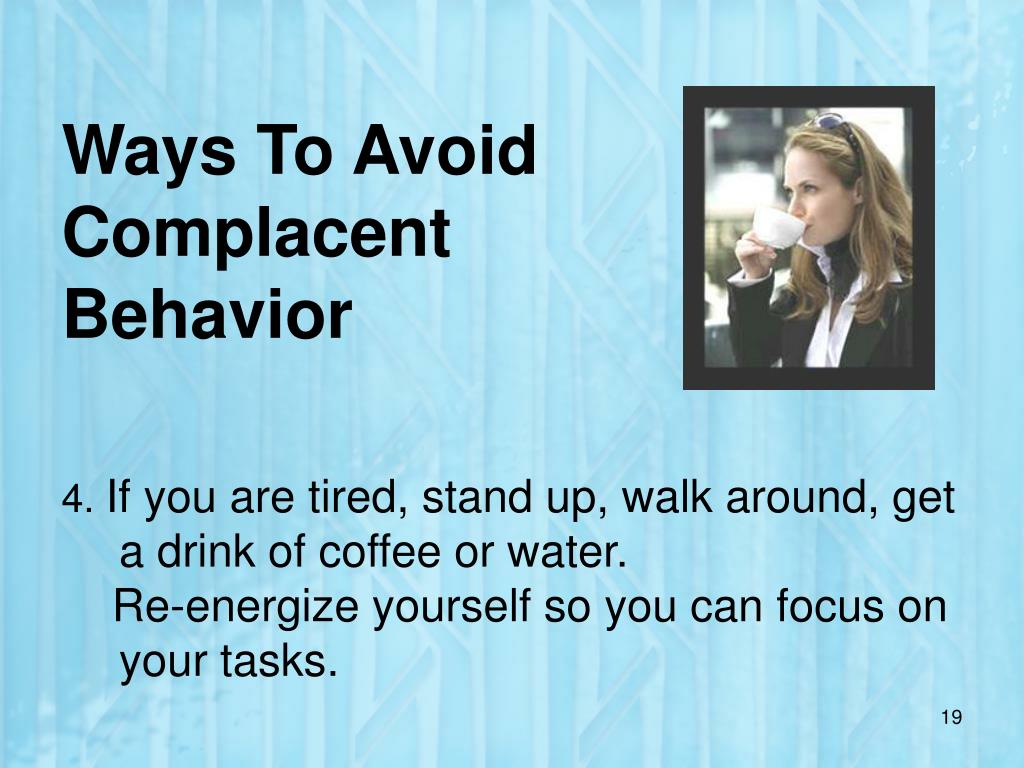 Ways To Avoid Complacent Behavior

4. If you are tired, stand up, walk around, get a drink of coffee or water.
Re-energize yourself so you can focus on your tasks.

19